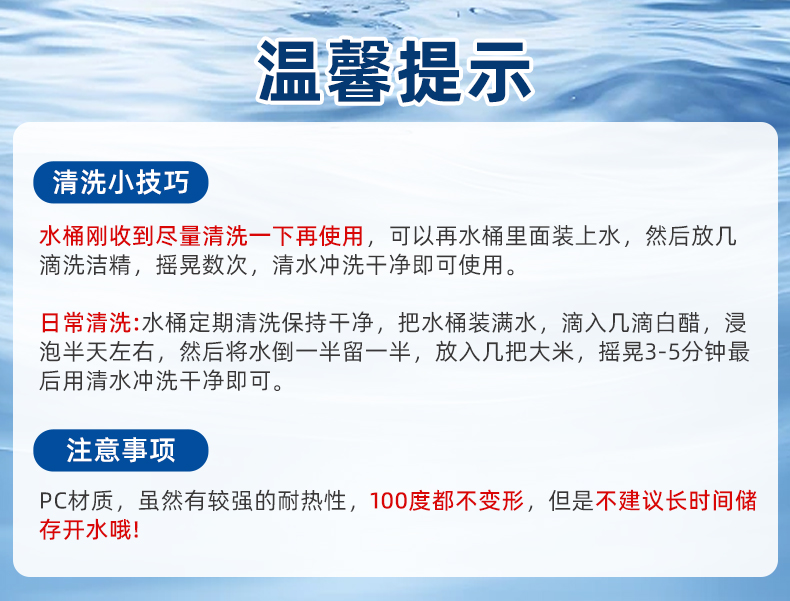 温馨提示

清洗小技巧

水桶刚收到尽量清洗一下再使用，可以再水桶里面装上水，然后放几滴洗洁精，摇晃数次，清水冲洗干净即可使用。

日常清洗:水桶定期清洗保持干净，把水桶装满水，滴入几滴白醋，浸泡半天左右，然后将水倒一半留一半，放入几把大米，摇晃3-5分钟最后用清水冲洗干净即可。

注意事项

PC材质，虽然有较强的耐热性，100度都不变形，但是不建议长时间储存开水哦!